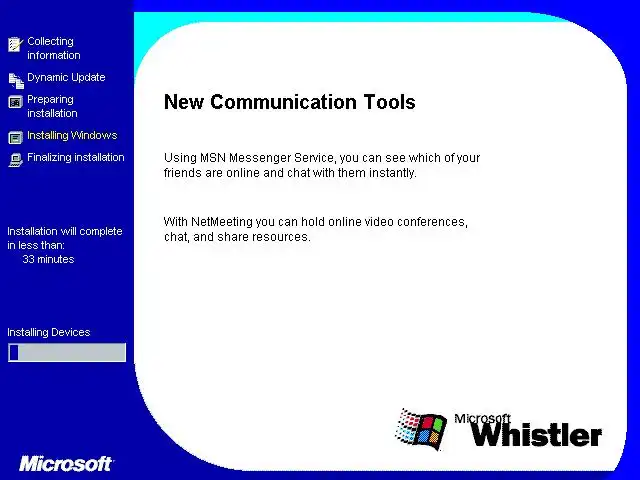 Collecting information

Dynamic Update

Preparing installation

Installing Windows

Finalizing installation

Installation will complete in less than:
33 minutes

Installing Devices

Microsoft

New Communication Tools

Using MSN Messenger Service, you can see which of your friends are online and chat with them instantly.

With NetMeeting you can hold online video conferences, chat, and share resources.

Microsoft
Whistler